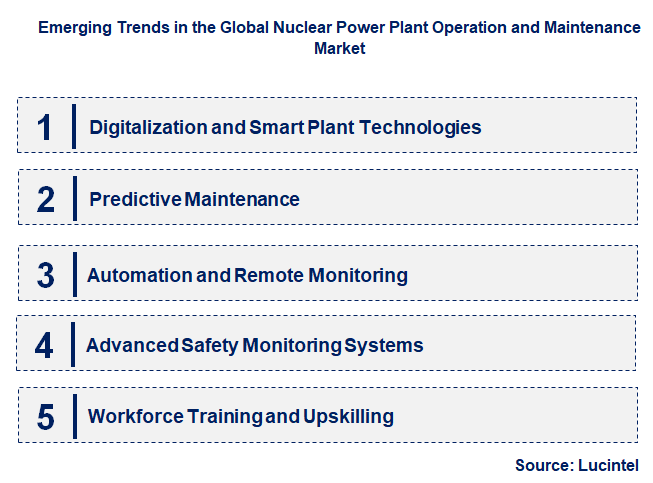 Emerging Trends in the Global Nuclear Power Plant Operation and Maintenance Market

1 Digitalization and Smart Plant Technologies

2 Predictive Maintenance

3 Automation and Remote Monitoring

4 Advanced Safety Monitoring Systems

5 Workforce Training and Upskilling

Source: Lucintel